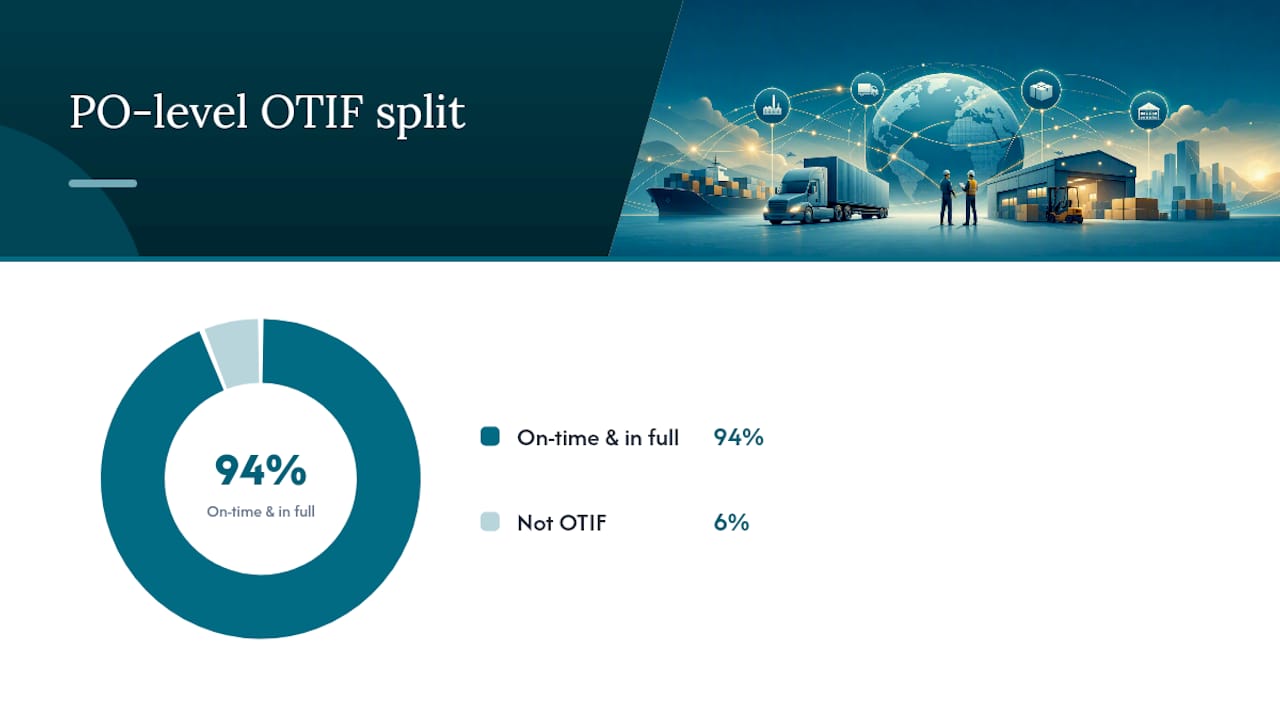 PO-level OTIF split

94%
On-time & in full

On-time & in full 94%

Not OTIF 6%